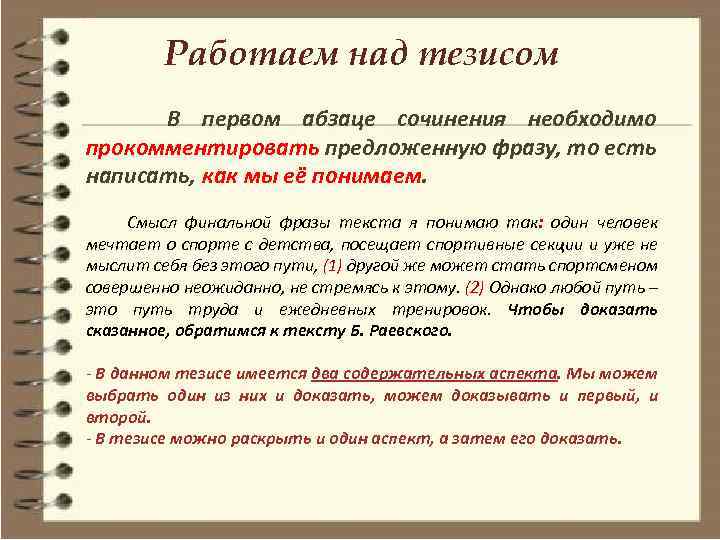 Работаем над тезисом

В первом абзаце сочинения необходимо прокомментировать предложенную фразу, то есть написать, как мы её понимаем.

Смысл финальной фразы текста я понимаю так: один человек мечтает о спорте с детства, посещает спортивные секции и уже не мыслит себя без этого пути, (1) другой же может стать спортсменом совершенно неожиданно, не стремясь к этому. (2) Однако любой путь – это путь труда и ежедневных тренировок. Чтобы доказать сказанное, обратимся к тексту Б. Раевского.

- В данном тезисе имеется два содержательных аспекта. Мы можем выбрать один из них и доказать, можем доказывать и первый, и второй.
- В тезисе можно раскрыть и один аспект, а затем его доказать.